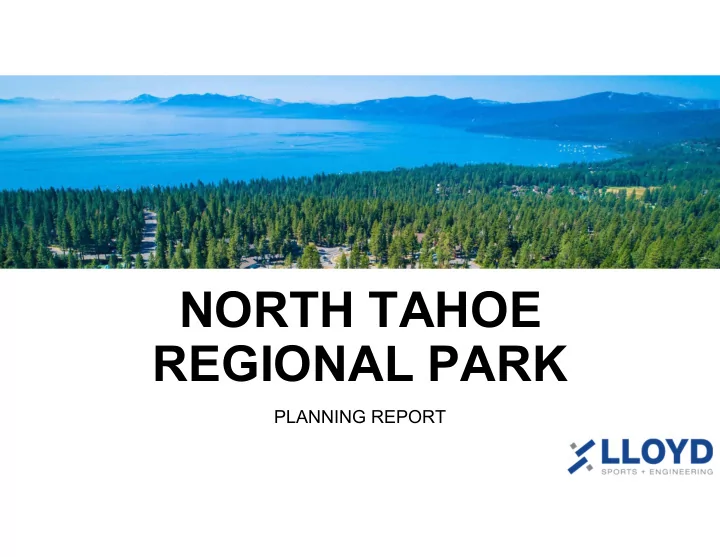 NORTH TAHOE REGIONAL PARK

PLANNING REPORT

LLOYD
SPORTS + ENGINEERING